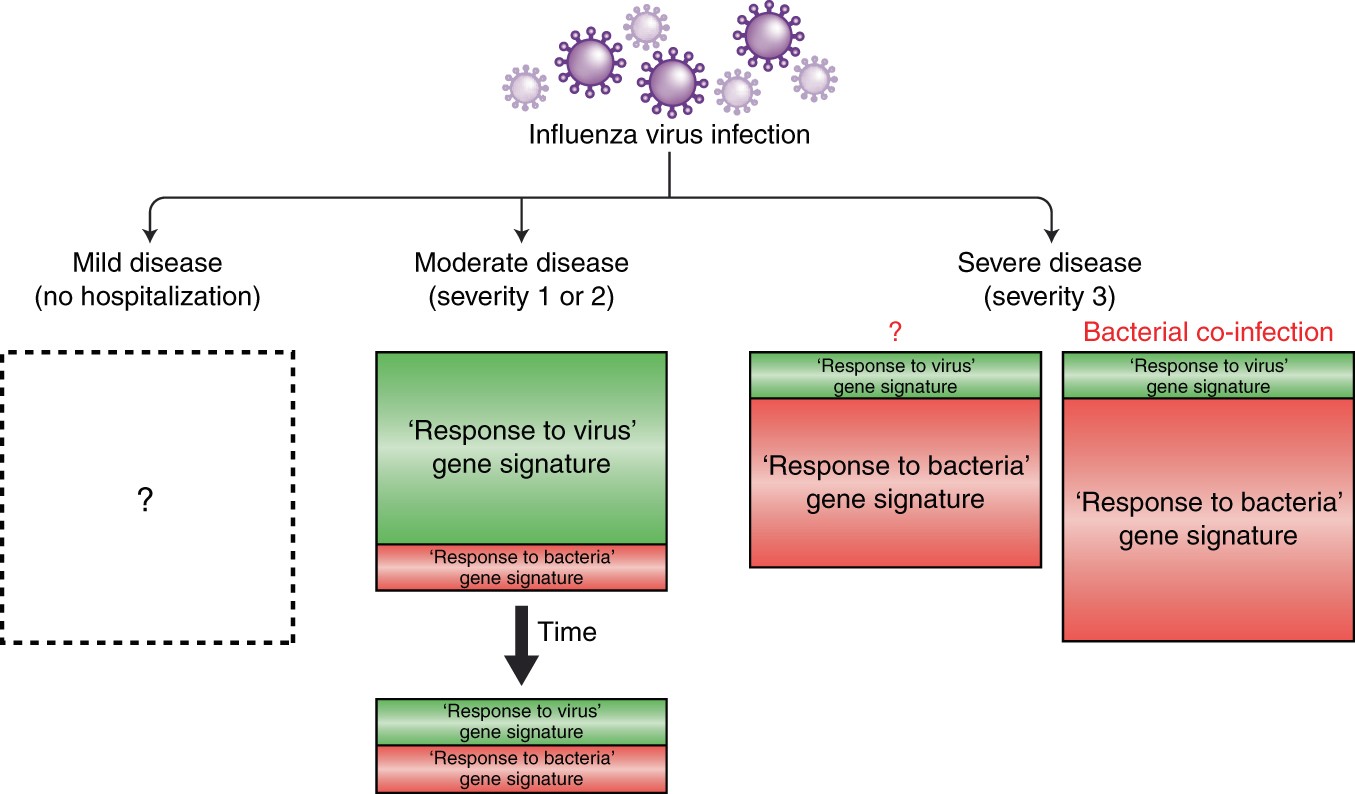 Influenza virus infection

Mild disease
(no hospitalization)

?

Moderate disease
(severity 1 or 2)

'Response to virus' gene signature

'Response to bacteria' gene signature

Time

'Response to virus' gene signature

'Response to bacteria' gene signature

Severe disease
(severity 3)

?

'Response to virus' gene signature

'Response to bacteria' gene signature

Bacterial co-infection

'Response to virus' gene signature

'Response to bacteria' gene signature